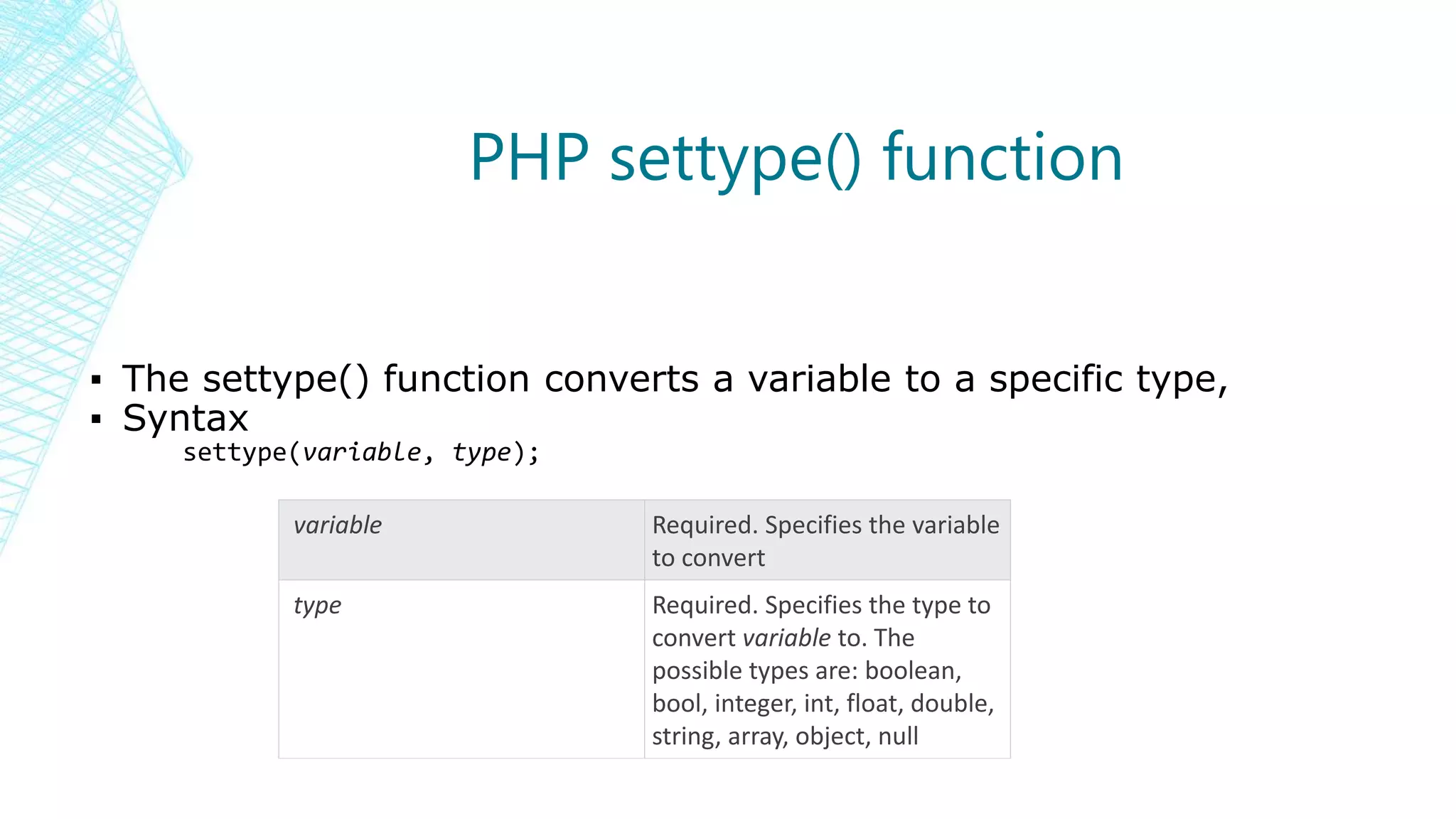 PHP settype() function

▪ The settype() function converts a variable to a specific type,
▪ Syntax
settype(variable, type);

| variable | Required. Specifies the variable to convert |
|---|---|
| type | Required. Specifies the type to convert variable to. The possible types are: boolean, bool, integer, int, float, double, string, array, object, null |